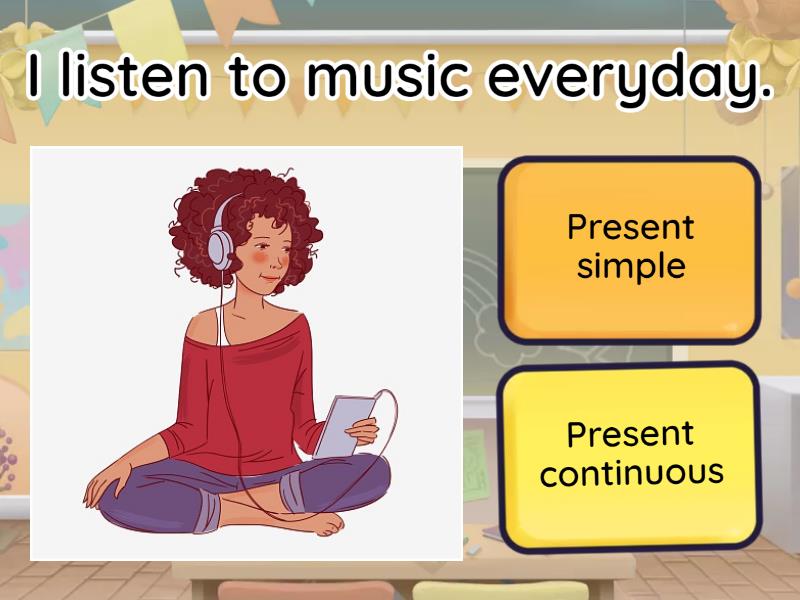 I listen to music everyday.

Present simple

Present continuous